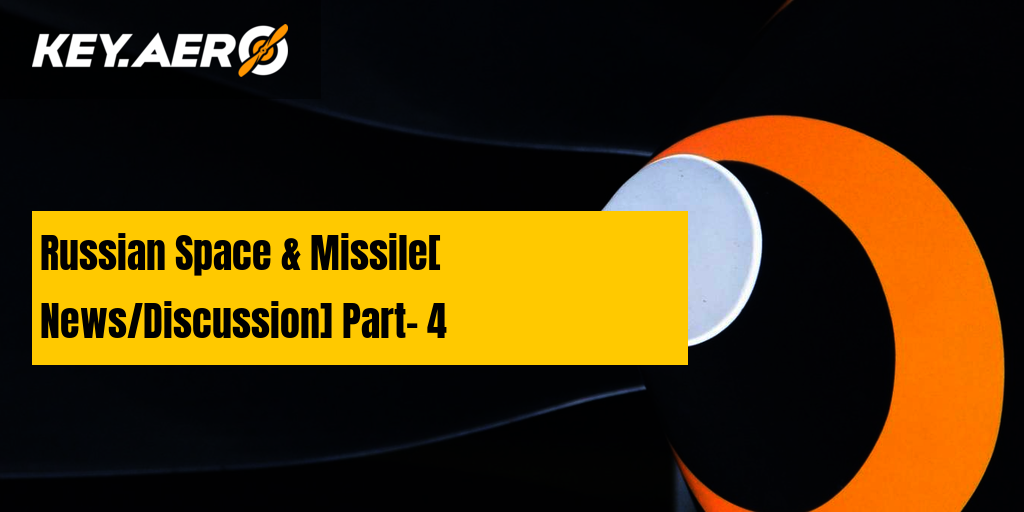 KEY.AERO

Russian Space & Missile[ News/Discussion] Part- 4